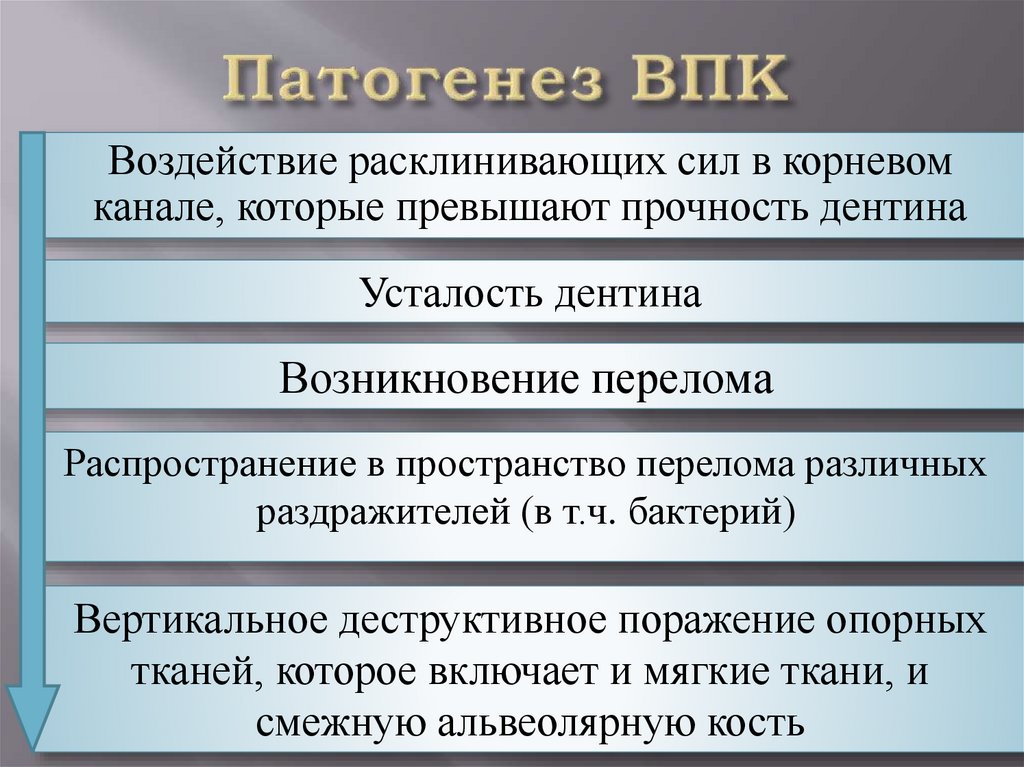 Патогенез ВПК

Воздействие расклинивающих сил в корневом канале, которые превышают прочность дентина

Усталость дентина

Возникновение перелома

Распространение в пространство перелома различных раздражителей (в т.ч. бактерий)

Вертикальное деструктивное поражение опорных тканей, которое включает и мягкие ткани, и смежную альвеолярную кость